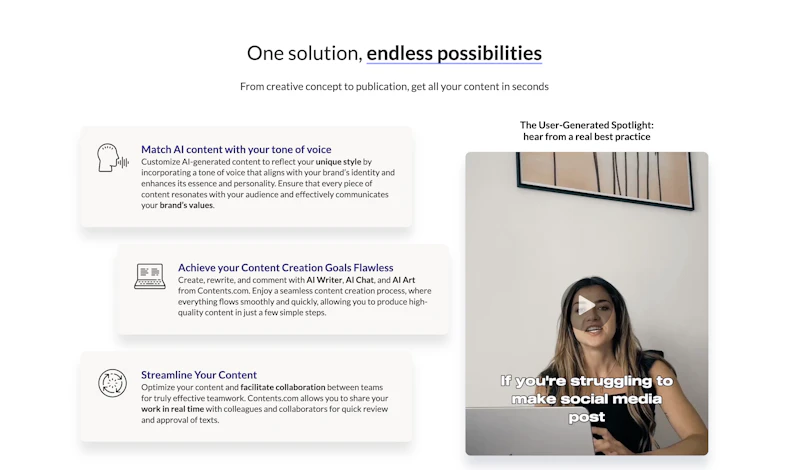 One solution, endless possibilities

From creative concept to publication, get all your content in seconds

Match AI content with your tone of voice
Customize AI-generated content to reflect your unique style by incorporating a tone of voice that aligns with your brand's identity and enhances its essence and personality. Ensure that every piece of content resonates with your audience and effectively communicates your brand's values.

Achieve your Content Creation Goals Flawless
Create, rewrite, and comment with AI Writer, AI Chat, and AI Art from Contents.com. Enjoy a seamless content creation process, where everything flows smoothly and quickly, allowing you to produce high-quality content in just a few simple steps.

Streamline Your Content
Optimize your content and facilitate collaboration between teams for truly effective teamwork. Contents.com allows you to share your work in real time with colleagues and collaborators for quick review and approval of texts.

The User-Generated Spotlight: hear from a real best practice

If you're struggling to make social media post